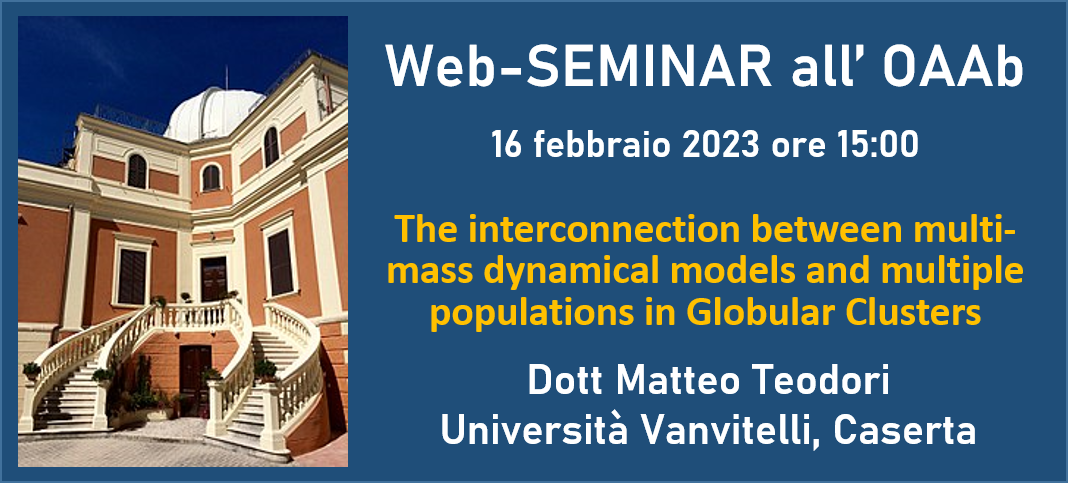 Web-SEMINAR all' OAAb

16 febbraio 2023 ore 15:00

The interconnection between multi-mass dynamical models and multiple populations in Globular Clusters

Dott Matteo Teodori
Università Vanvitelli, Caserta